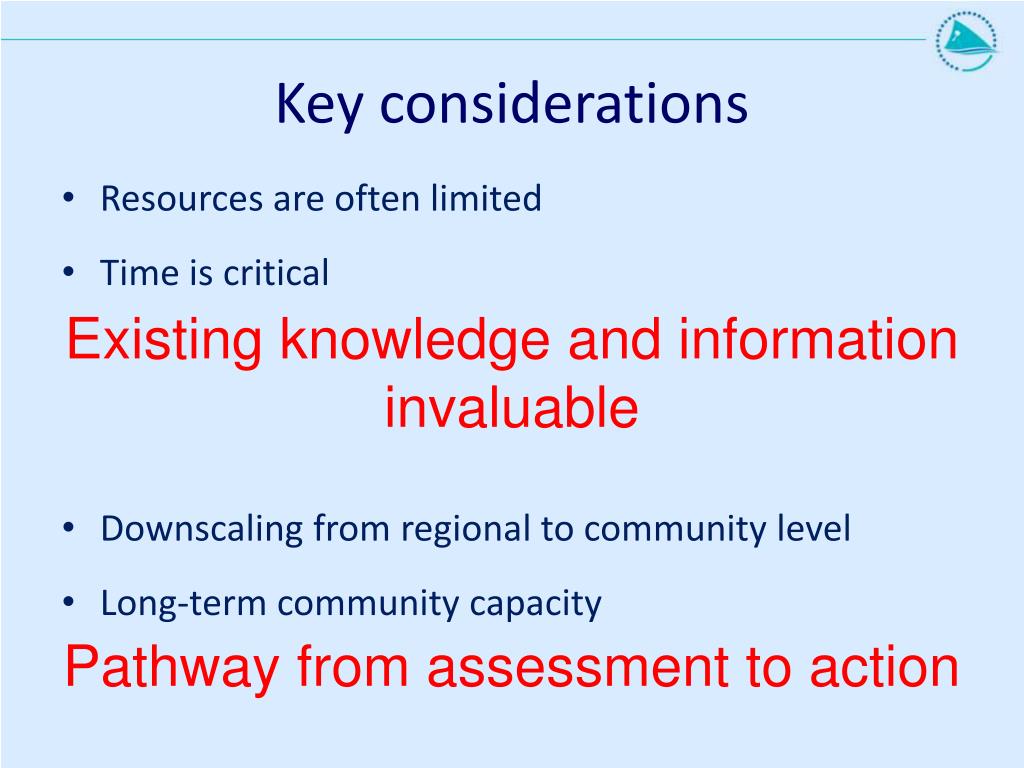 Key considerations

• Resources are often limited

• Time is critical

Existing knowledge and information invaluable

• Downscaling from regional to community level

• Long-term community capacity

Pathway from assessment to action